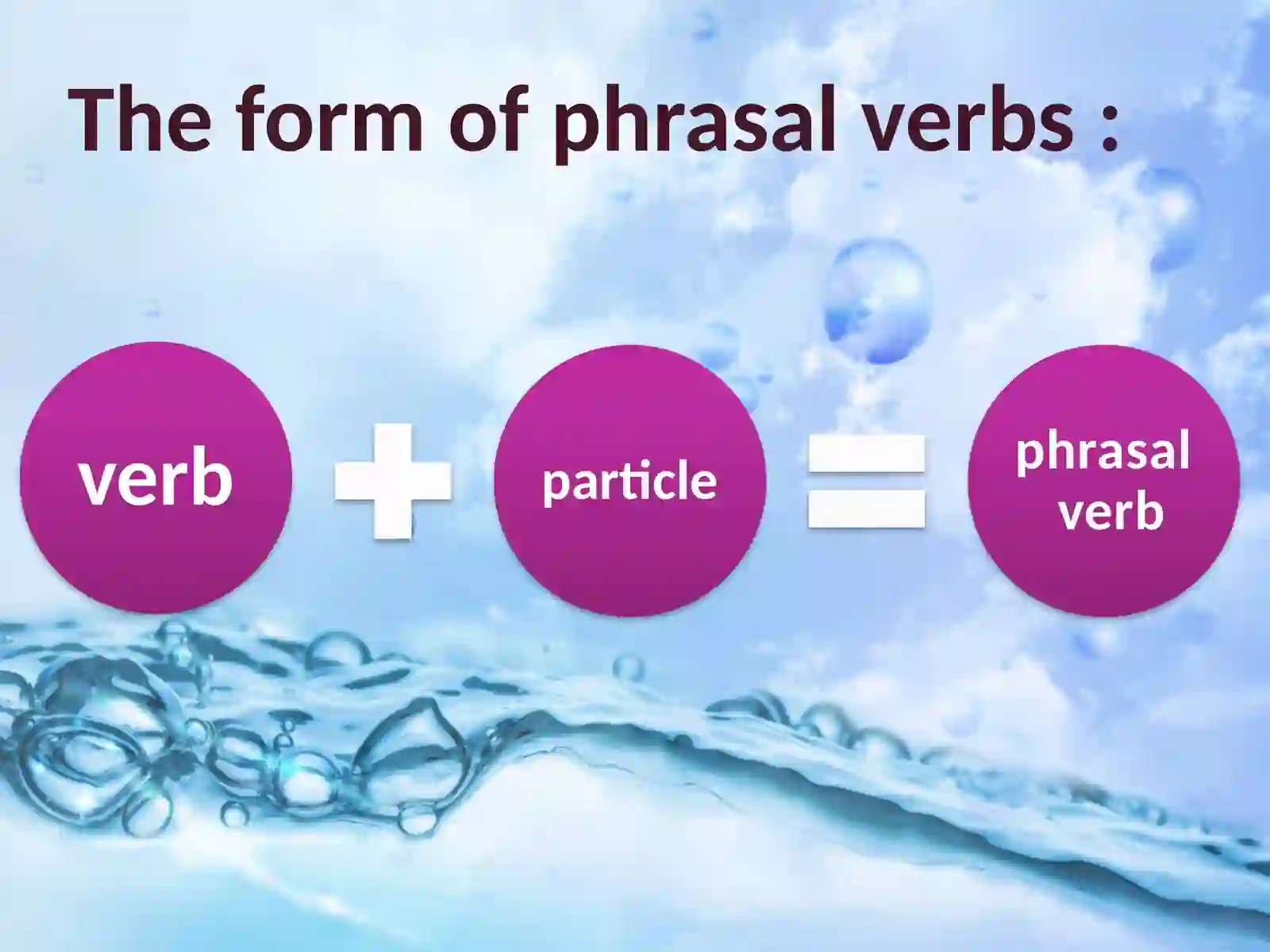 The form of phrasal verbs :

verb + particle = phrasal verb